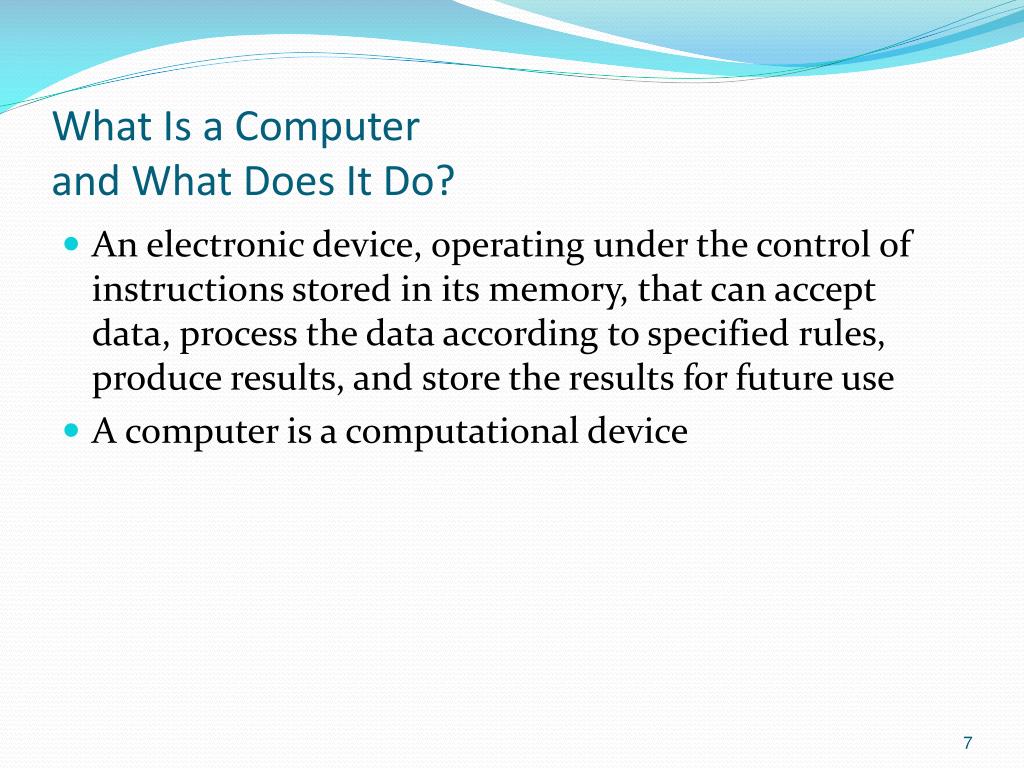 What Is a Computer
and What Does It Do?

- An electronic device, operating under the control of instructions stored in its memory, that can accept data, process the data according to specified rules, produce results, and store the results for future use
- A computer is a computational device

7